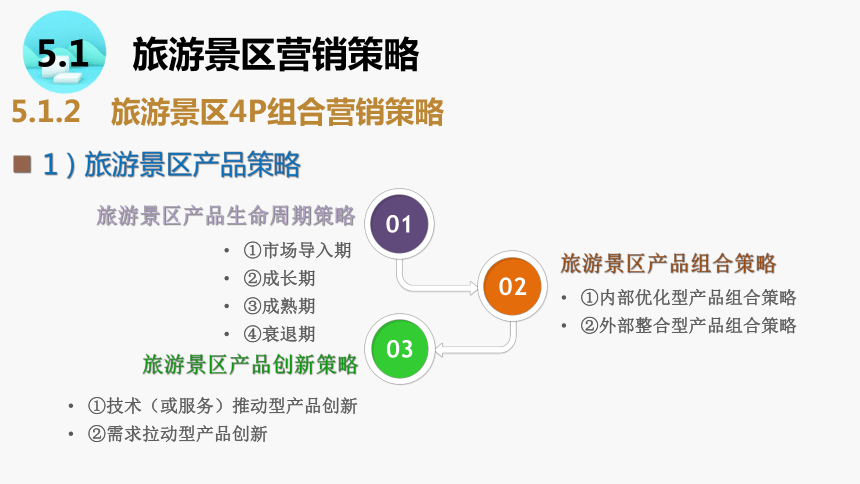 5.1 旅游景区营销策略

5.1.2 旅游景区4P组合营销策略

1）旅游景区产品策略

旅游景区产品生命周期策略

01

• ①市场导入期
• ②成长期
• ③成熟期
• ④衰退期

02

旅游景区产品组合策略

• ①内部优化型产品组合策略
• ②外部整合型产品组合策略

03

旅游景区产品创新策略

• ①技术（或服务）推动型产品创新
• ②需求拉动型产品创新